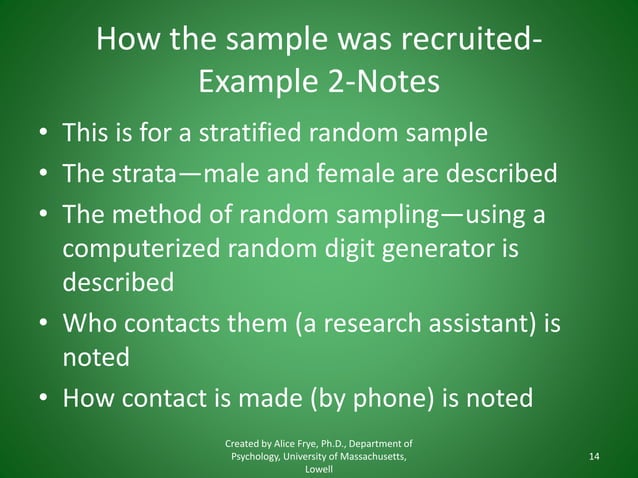 How the sample was recruited-Example 2-Notes

• This is for a stratified random sample
• The strata—male and female are described
• The method of random sampling—using a computerized random digit generator is described
• Who contacts them (a research assistant) is noted
• How contact is made (by phone) is noted

Created by Alice Frye, Ph.D., Department of Psychology, University of Massachusetts, Lowell

14